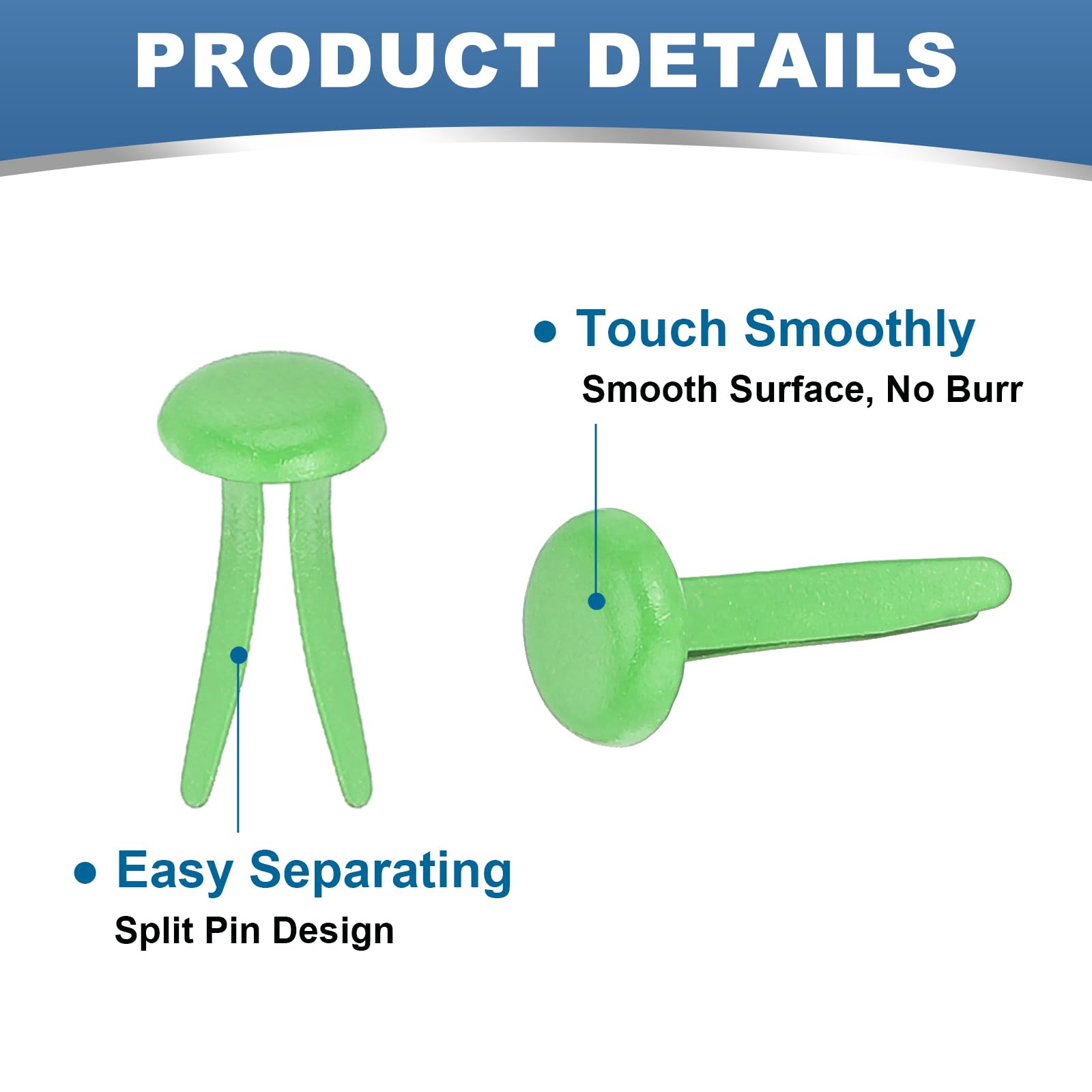 PRODUCT DETAILS

• Touch Smoothly
Smooth Surface, No Burr

• Easy Separating
Split Pin Design